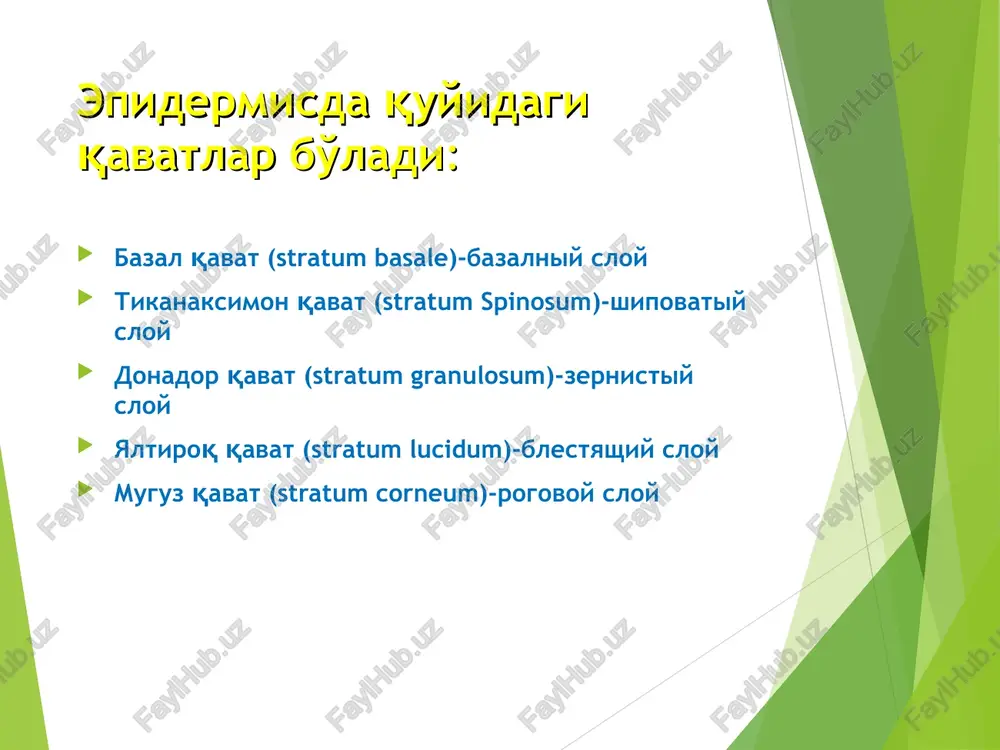 Эпидермисда қуйидаги қаватлар бўлади:

Базал қават (stratum basale)-базалный слой

Тиканаксимон қават (stratum Spinosum)-шиповатый слой

Донадор қават (stratum granulosum)-зернистый слой

Ялтироқ қават (stratum lucidum)-блестящий слой

Мугуз қават (stratum corneum)-роговой слой

FaylHub.uz